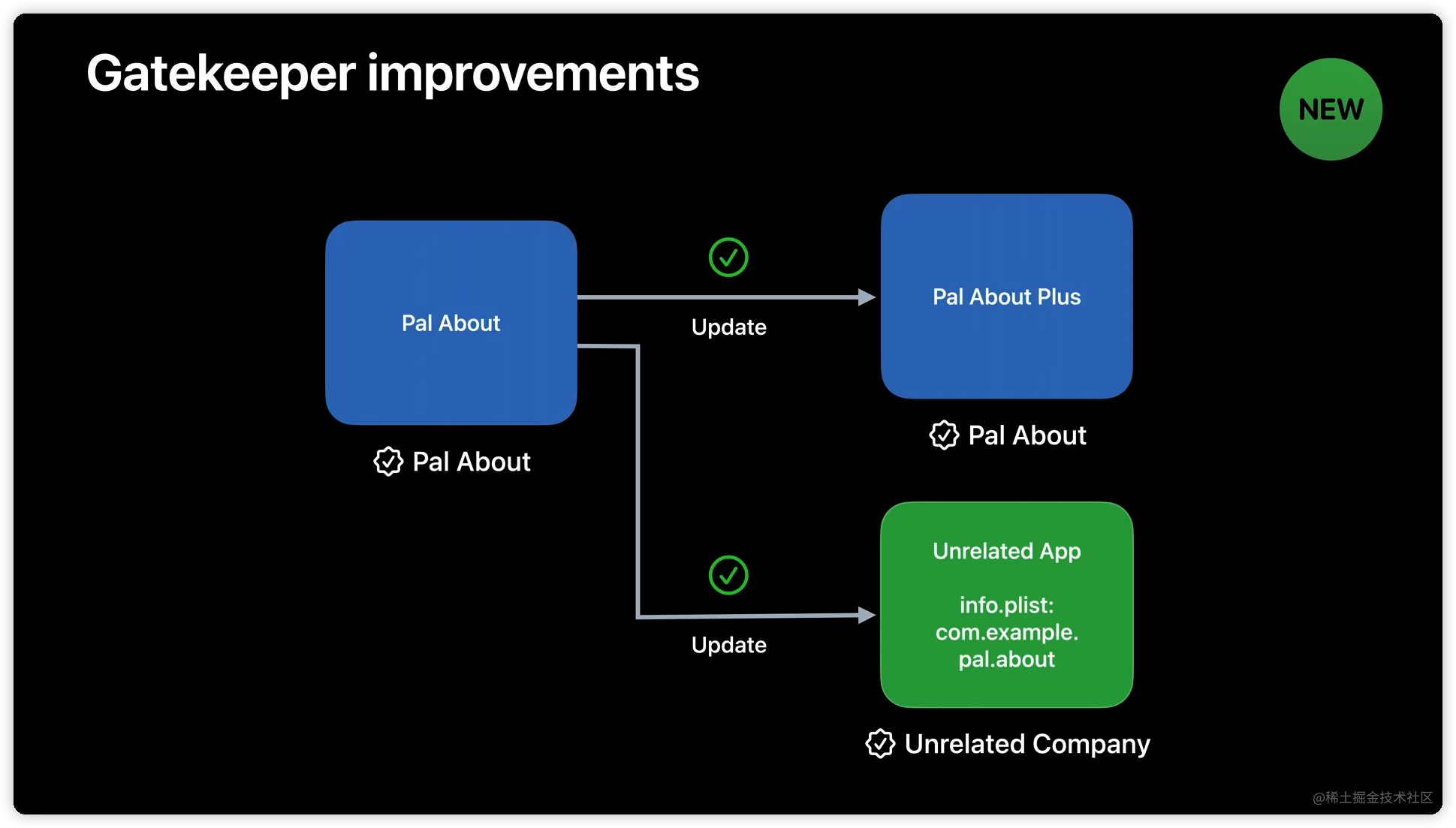 Gatekeeper improvements

NEW

Pal About

Pal About

Update

Pal About Plus

Pal About

Update

Unrelated App

info.plist: com.example. pal.about

Unrelated Company

@稀土掘金技术社区